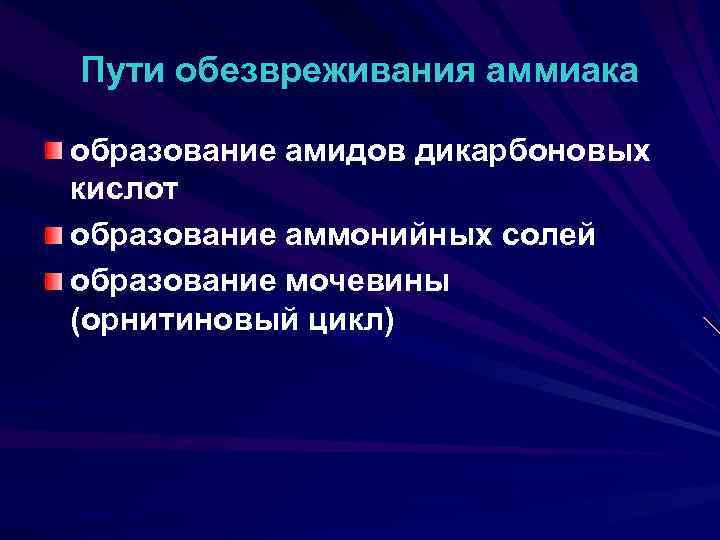 Пути обезвреживания аммиака

образование амидов дикарбоновых кислот

образование аммонийных солей

образование мочевины (орнитиновый цикл)